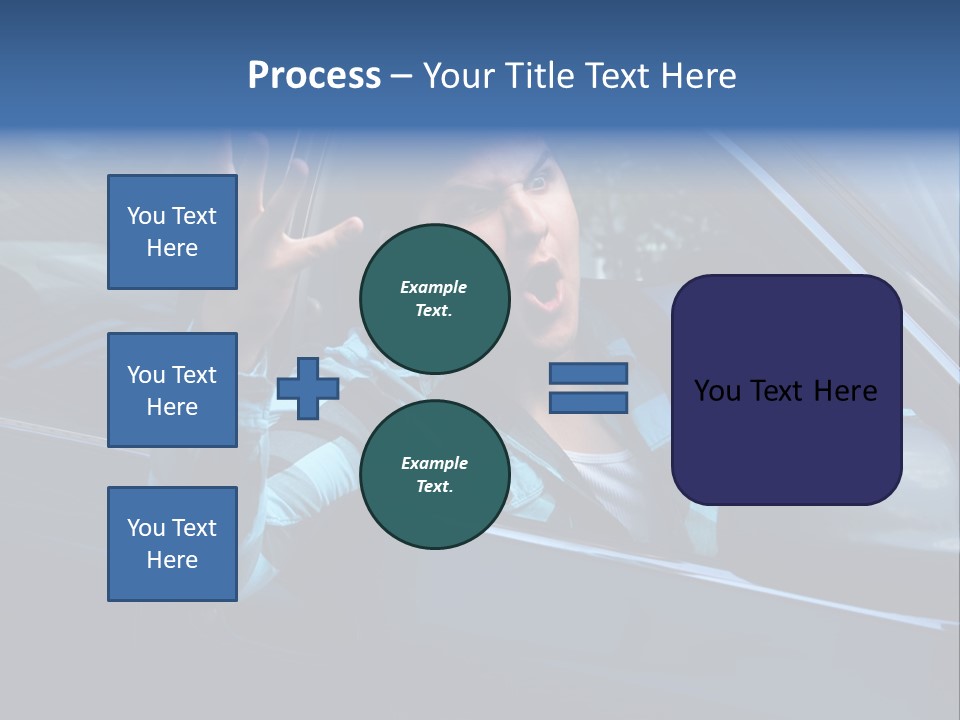 Process – Your Title Text Here

You Text Here

You Text Here

You Text Here

Example Text.

Example Text.

You Text Here